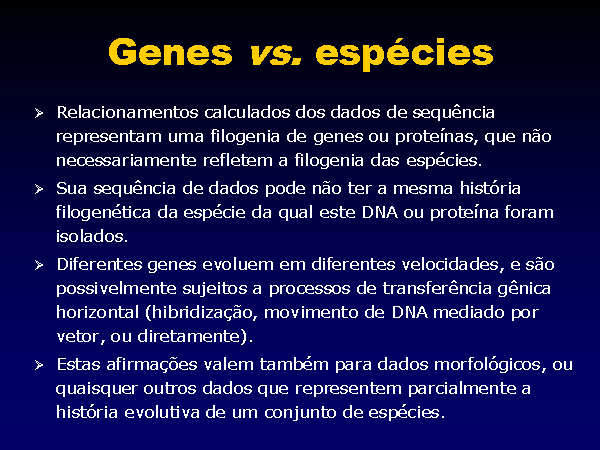 Genes vs. espécies

➢ Relacionamentos calculados dos dados de sequência representam uma filogenia de genes ou proteínas, que não necessariamente refletem a filogenia das espécies.

➢ Sua sequência de dados pode não ter a mesma história filogenética da espécie da qual este DNA ou proteína foram isolados.

➢ Diferentes genes evoluem em diferentes velocidades, e são possivelmente sujeitos a processos de transferência gênica horizontal (hibridização, movimento de DNA mediado por vetor, ou diretamente).

➢ Estas afirmações valem também para dados morfológicos, ou quaisquer outros dados que representem parcialmente a história evolutiva de um conjunto de espécies.